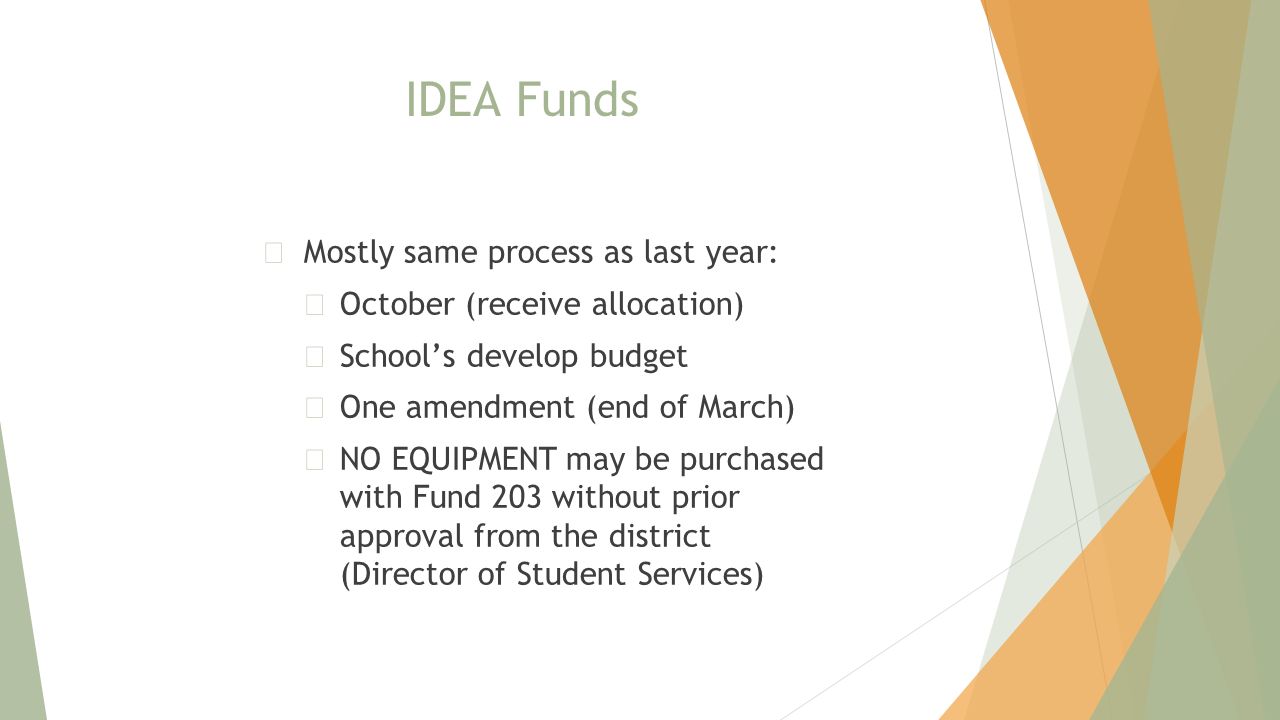 IDEA Funds

Mostly same process as last year:

October (receive allocation)

School’s develop budget

One amendment (end of March)

NO EQUIPMENT may be purchased with Fund 203 without prior approval from the district (Director of Student Services)